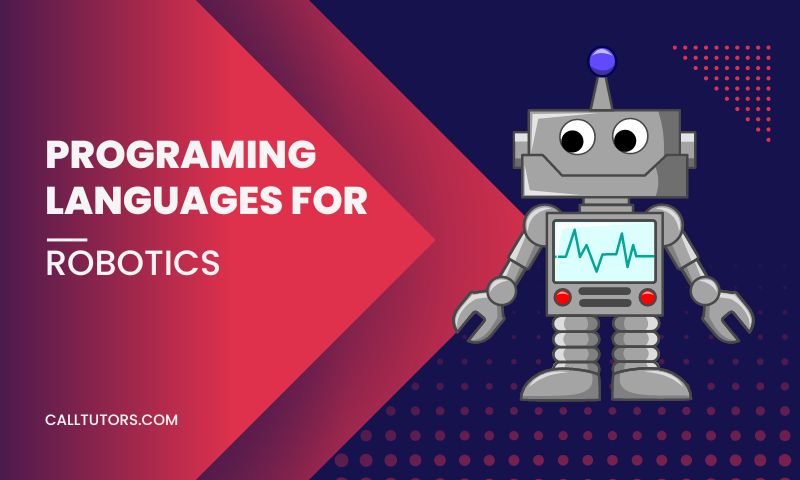 PROGRAMING LANGUAGES FOR

ROBOTICS

CALLTUTORS.COM